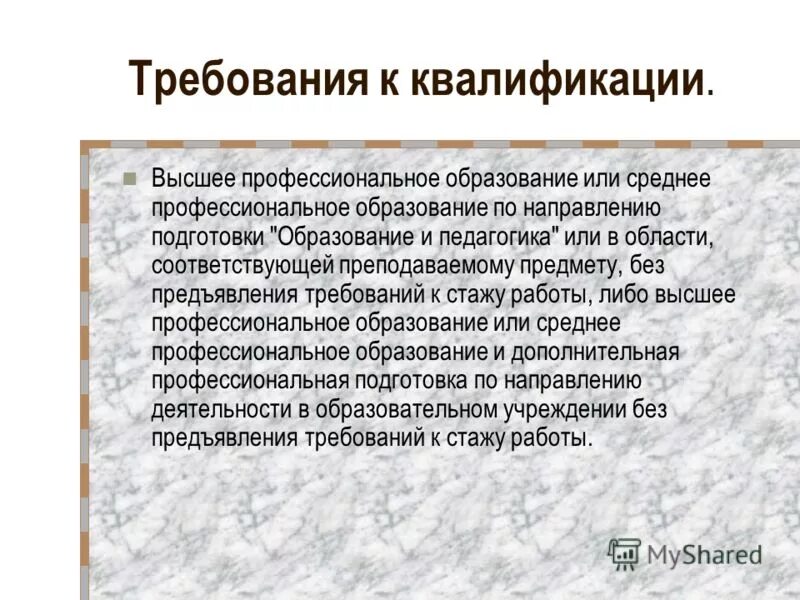 Требования к квалификации.

Высшее профессиональное образование или среднее профессиональное образование по направлению подготовки "Образование и педагогика" или в области, соответствующей преподаваемому предмету, без предъявления требований к стажу работы, либо высшее профессиональное образование или среднее профессиональное образование и дополнительная профессиональная подготовка по направлению деятельности в образовательном учреждении без предъявления требований к стажу работы.

MyShared